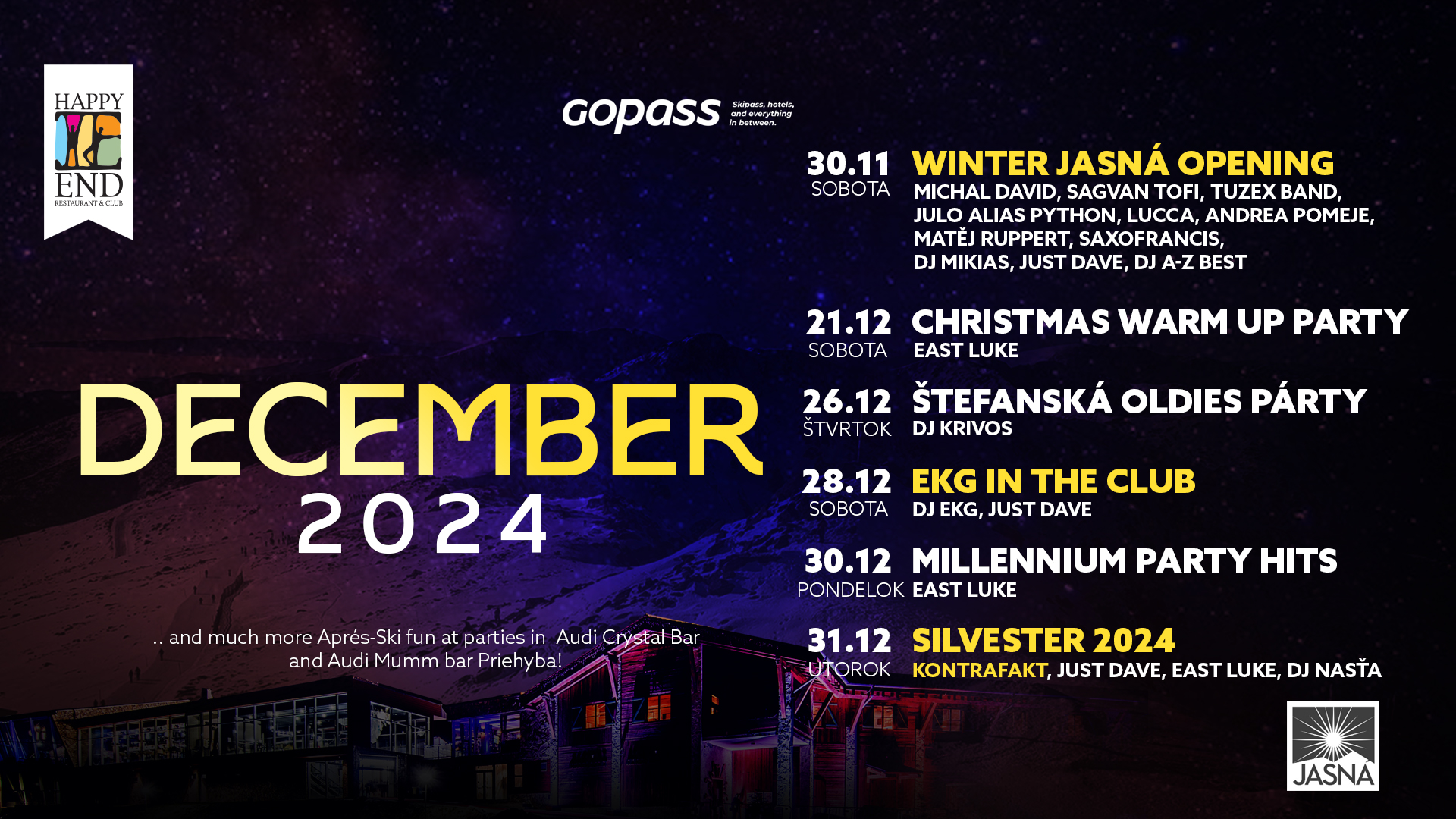 HAPPY END
RESTAURANT & CLUB

gopass
Skipass, hotels, and everything in between.

DECEMBER
2024

.. and much more Aprés-Ski fun at parties in Audi Crystal Bar and Audi Mumm bar Priehyba!

30.11
SOBOTA
WINTER JASNÁ OPENING
MICHAL DAVID, SAGVAN TOFI, TUZEX BAND, JULO ALIAS PYTHON, LUCCA, ANDREA POMEJE, MATĚJ RUPPERT, SAXOFRANCIS, DJ MIKIAS, JUST DAVE, DJ A-Z BEST

21.12
SOBOTA
CHRISTMAS WARM UP PARTY
EAST LUKE

26.12
ŠTVRTOK
ŠTEFANSKÁ OLDIES PÁRTY
DJ KRIVOS

28.12
SOBOTA
EKG IN THE CLUB
DJ EKG, JUST DAVE

30.12
PONDELOK
MILLENNIUM PARTY HITS
EAST LUKE

31.12
UTOROK
SILVESTER 2024
KONTRAFAKT, JUST DAVE, EAST LUKE, DJ NASŤA

JASNÁ